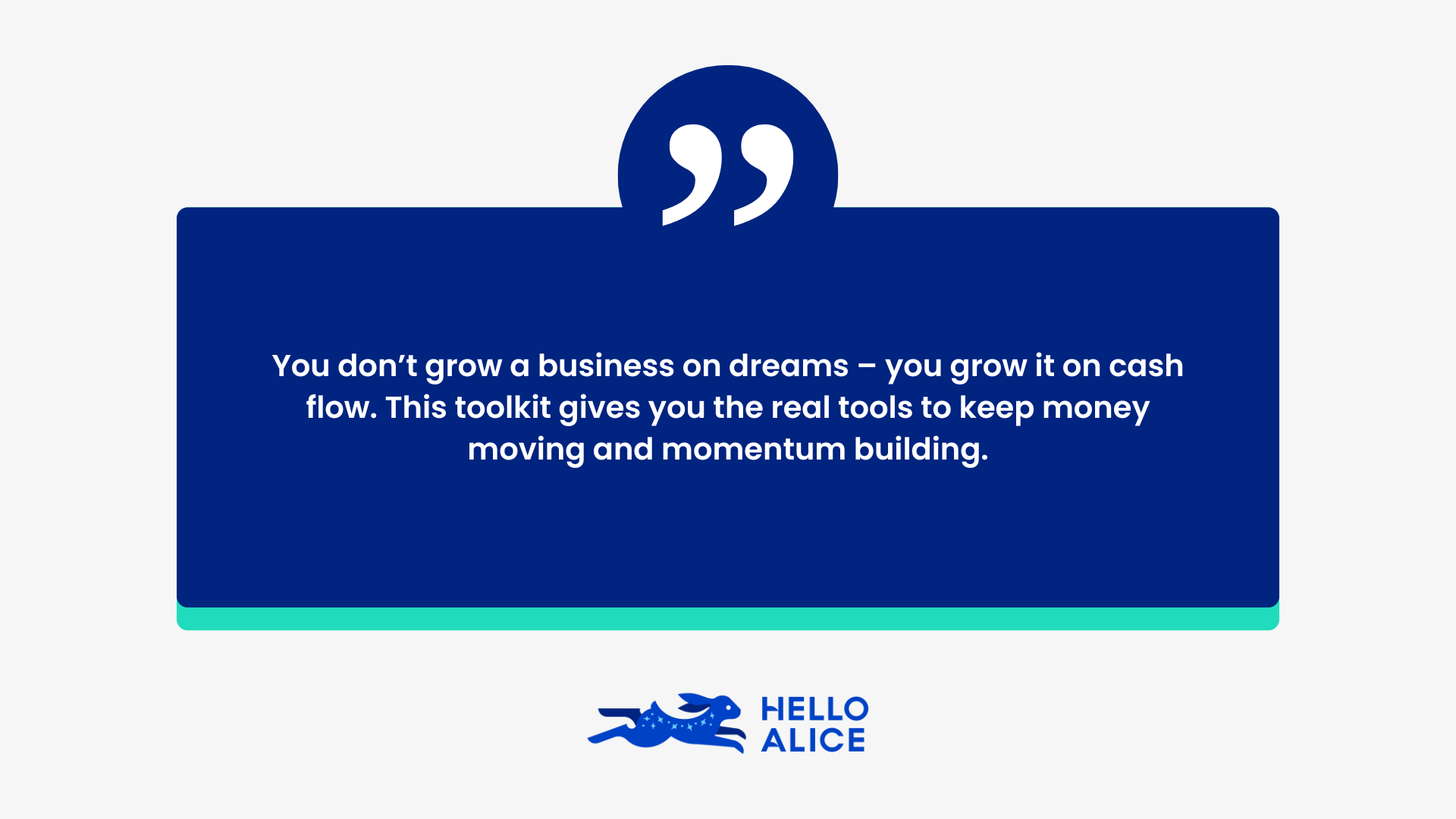 ”

You don’t grow a business on dreams – you grow it on cash flow. This toolkit gives you the real tools to keep money moving and momentum building.

HELLO ALICE